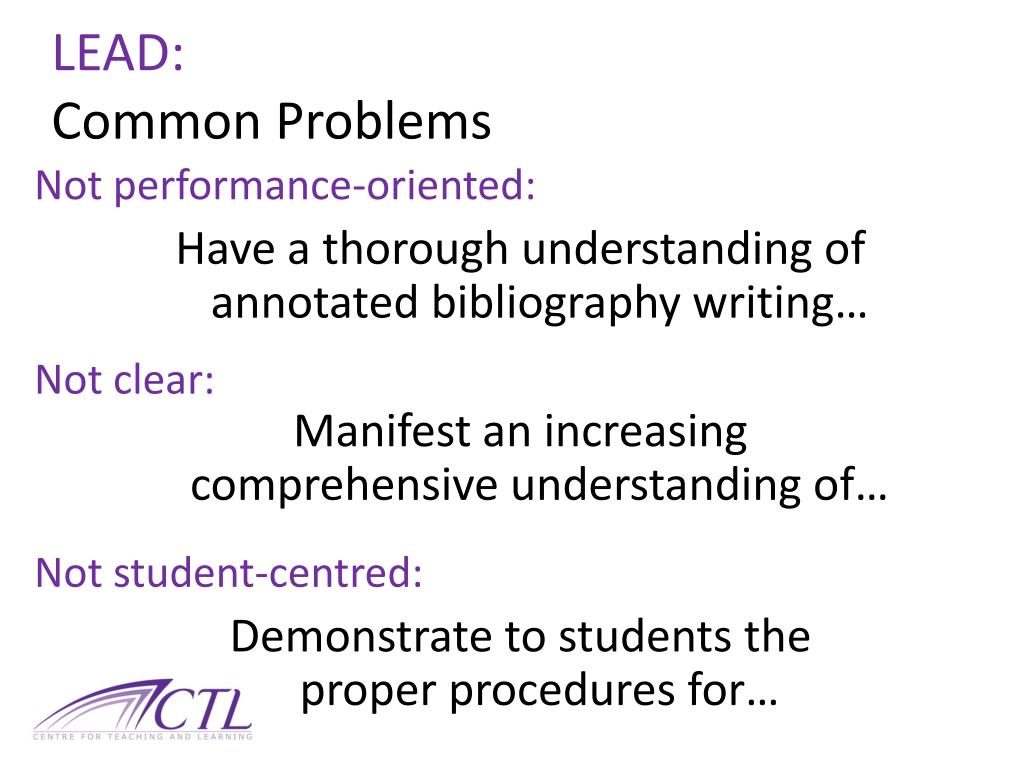 LEAD:
Common Problems

Not performance-oriented:

Have a thorough understanding of annotated bibliography writing…

Not clear:

Manifest an increasing comprehensive understanding of…

Not student-centred:

Demonstrate to students the proper procedures for…

CTL
CENTRE FOR TEACHING AND LEARNING